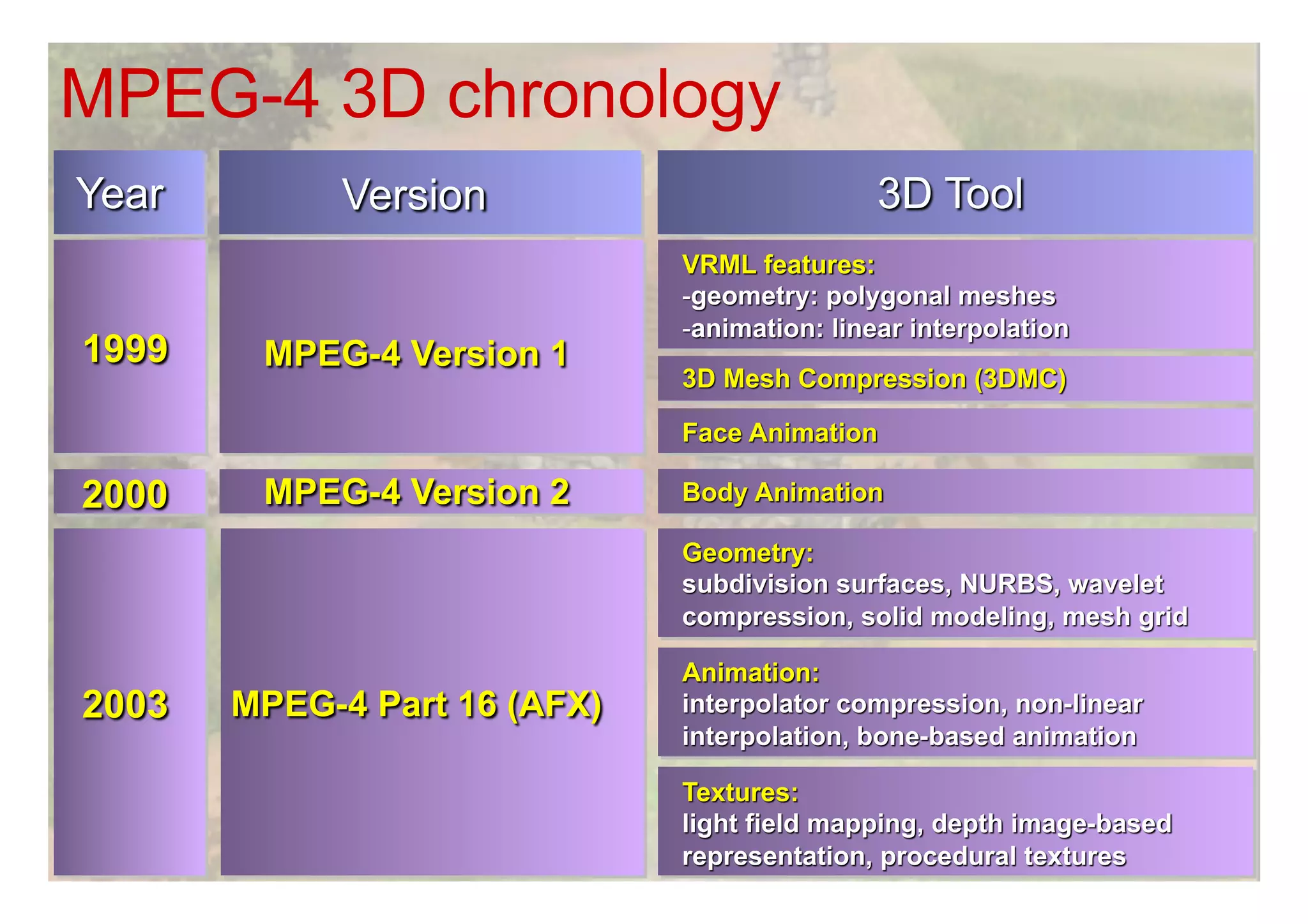 MPEG-4 3D chronology

| Year | Version | 3D Tool |
|---|---|---|
| 1999 | MPEG-4 Version 1 | VRML features: -geometry: polygonal meshes -animation: linear interpolation |
| | | 3D Mesh Compression (3DMC) |
| | | Face Animation |
| 2000 | MPEG-4 Version 2 | Body Animation |
| 2003 | MPEG-4 Part 16 (AFX) | Geometry: subdivision surfaces, NURBS, wavelet compression, solid modeling, mesh grid |
| | | Animation: interpolator compression, non-linear interpolation, bone-based animation |
| | | Textures: light field mapping, depth image-based representation, procedural textures |